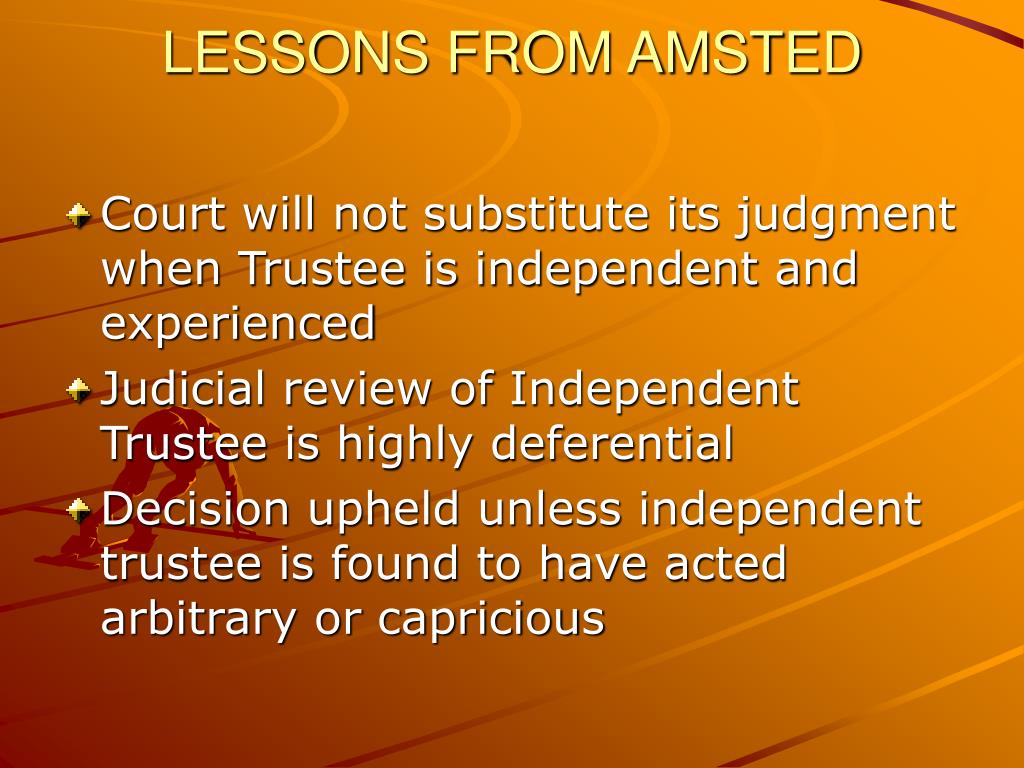 LESSONS FROM AMSTED

Court will not substitute its judgment when Trustee is independent and experienced

Judicial review of Independent Trustee is highly deferential

Decision upheld unless independent trustee is found to have acted arbitrary or capricious